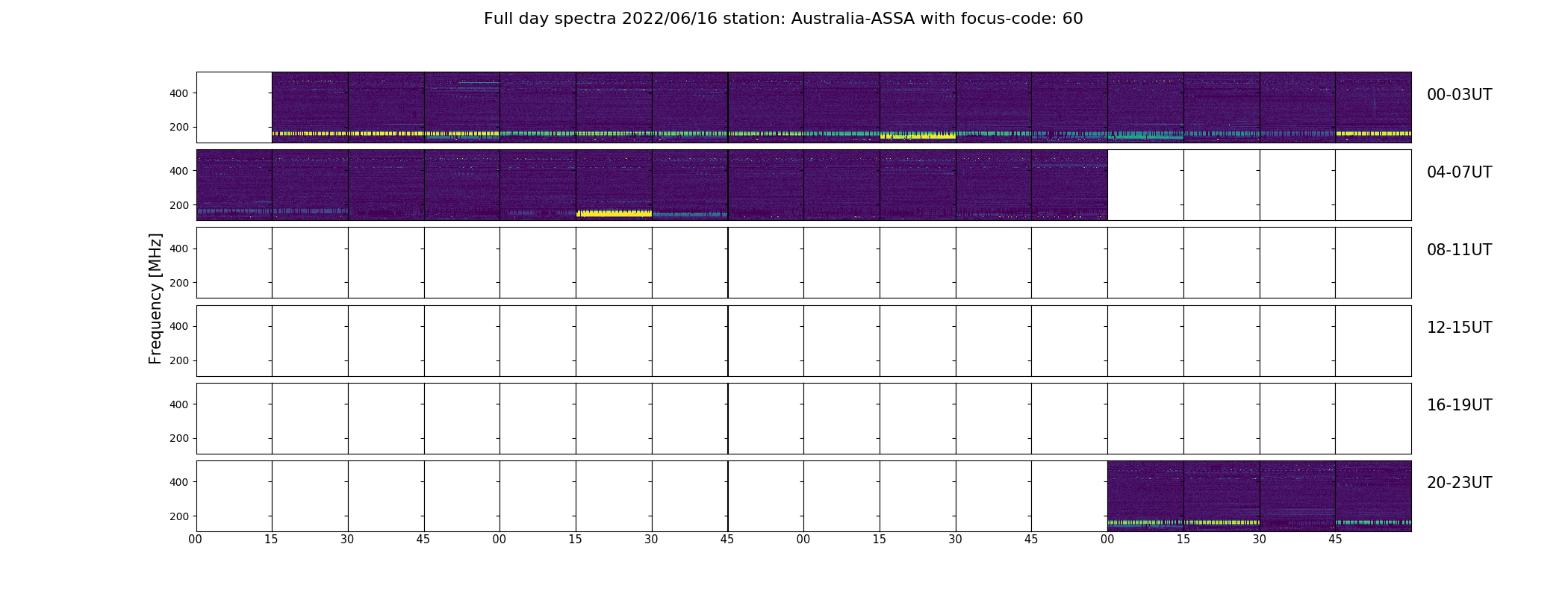 Full day spectra 2022/06/16 station: Australia-ASSA with focus-code: 60

Frequency [MHz]

400
200
00-03UT

400
200
04-07UT

400
200
08-11UT

400
200
12-15UT

400
200
16-19UT

400
200
20-23UT

00 15 30 45 00 15 30 45 00 15 30 45 00 15 30 45